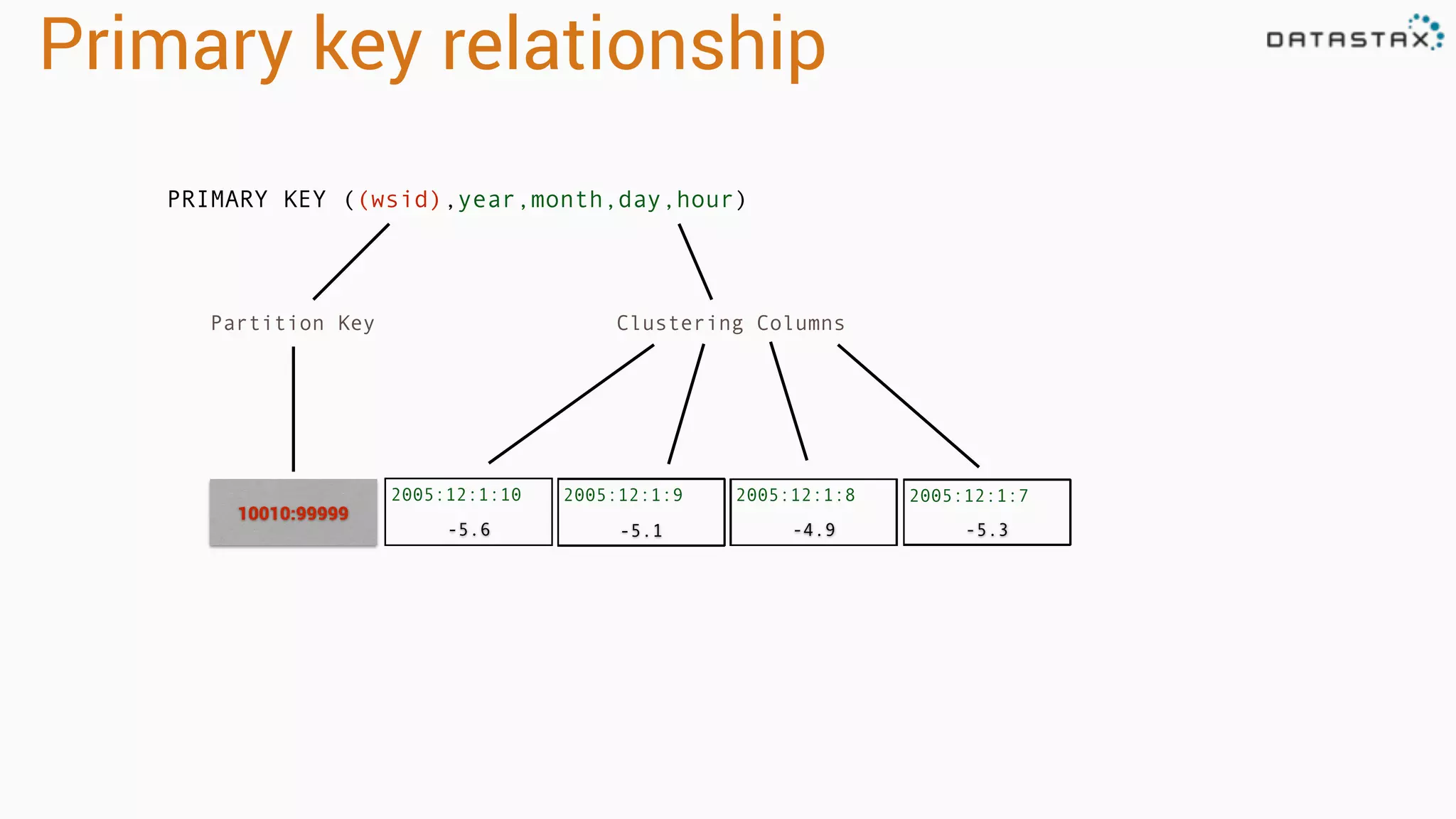 Primary key relationship

DATASTAX

PRIMARY KEY ((wsid),year,month,day,hour)

Partition Key

Clustering Columns

10010:99999

2005:12:1:10
-5.6

2005:12:1:9
-5.1

2005:12:1:8
-4.9

2005:12:1:7
-5.3